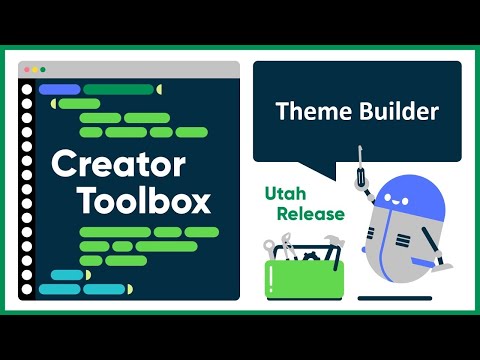 Creator Toolbox

Theme Builder

Utah Release